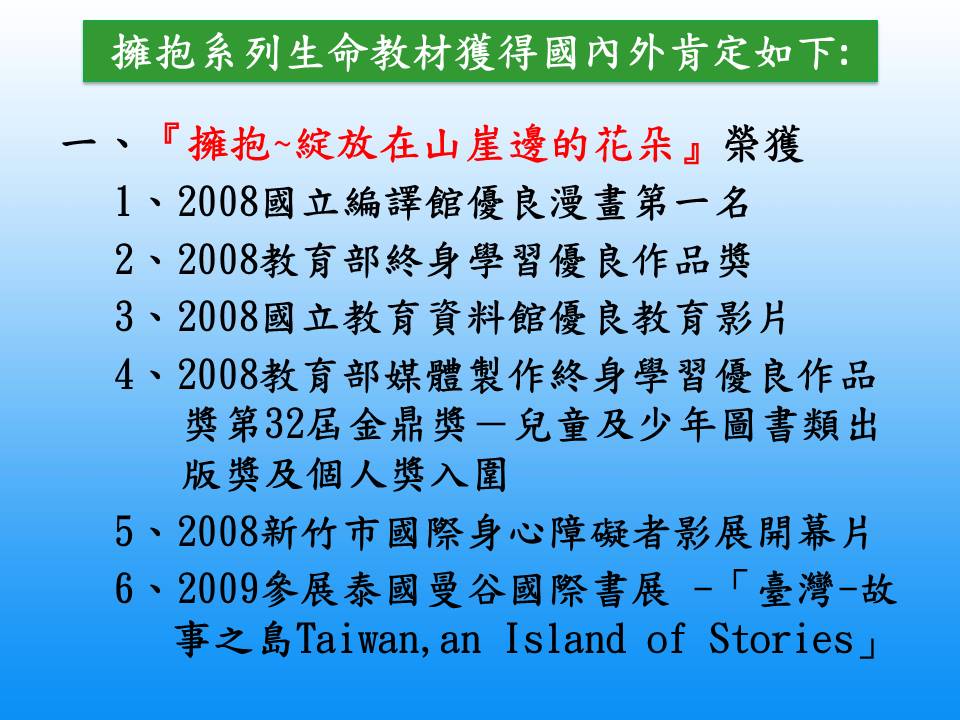 擁抱系列生命教材獲得國內外肯定如下:

一、『擁抱~綻放在山崖邊的花朵』榮獲

1、2008國立編譯館優良漫畫第一名

2、2008教育部終身學習優良作品獎

3、2008國立教育資料館優良教育影片

4、2008教育部媒體製作終身學習優良作品獎第32屆金鼎獎－兒童及少年圖書類出版獎及個人獎入圍

5、2008新竹市國際身心障礙者影展開幕片

6、2009參展泰國曼谷國際書展 -「臺灣-故事之島Taiwan,an Island of Stories」